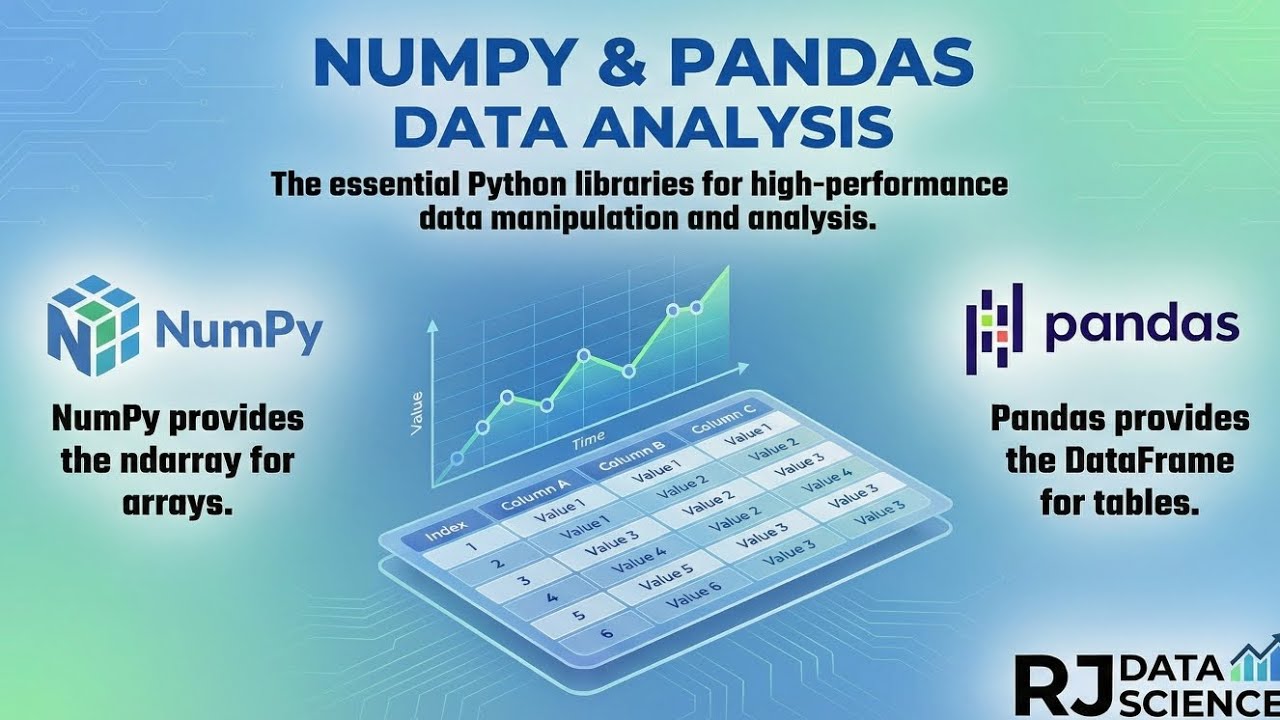 NUMPY & PANDAS
DATA ANALYSIS

The essential Python libraries for high-performance data manipulation and analysis.

NumPy

NumPy provides the ndarray for arrays.

Value

Time

| Index | Column A | Column B | Column C |
|---|---|---|---|
| 1 | Value 1 | Value 1 | Value 1 |
| 2 | Value 1 | Value 2 | Value 2 |
| 3 | Value 3 | Value 2 | Value 3 |
| 4 | Value 4 | Value 2 | Value 4 |
| 5 | Value 5 | Value 3 | Value 3 |
| 6 | Value 6 | Value 3 | Value 3 |

pandas

Pandas provides the DataFrame for tables.

RJ DATA SCIENCE